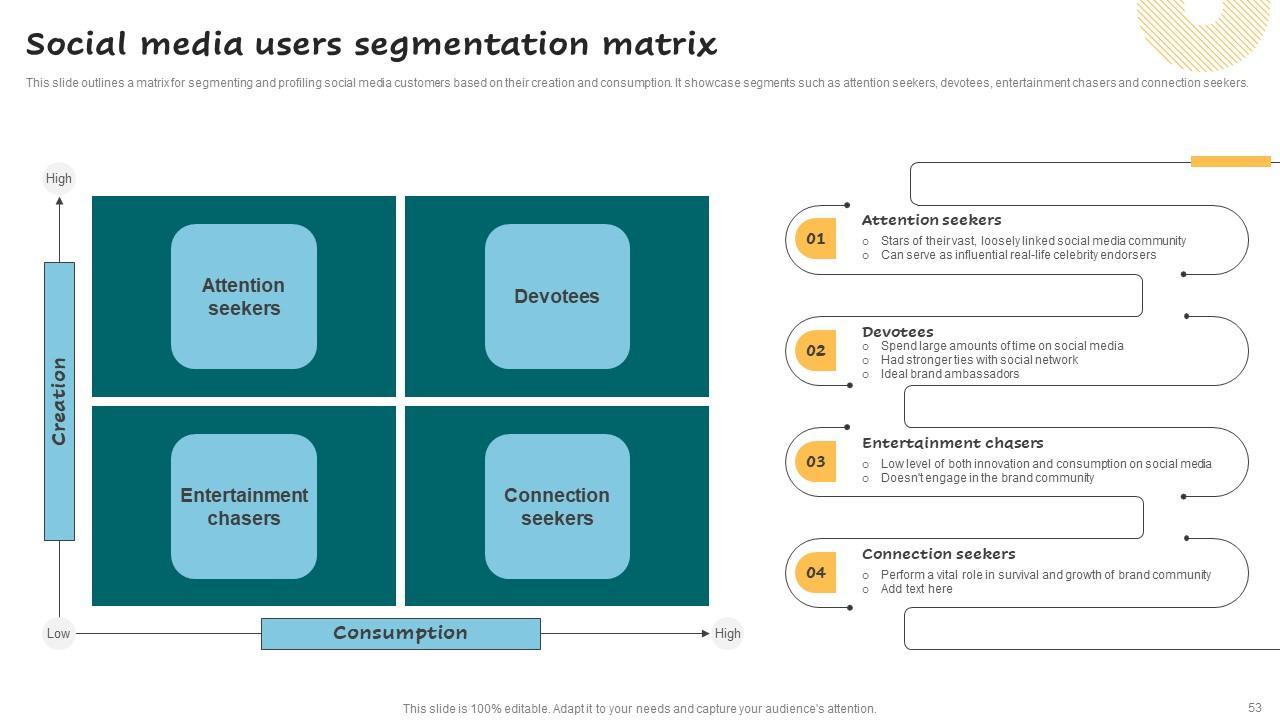 Social media users segmentation matrix

This slide outlines a matrix for segmenting and profiling social media customers based on their creation and consumption. It showcase segments such as attention seekers, devotees, entertainment chasers and connection seekers.

High

Creation

Attention seekers

Devotees

Entertainment chasers

Connection seekers

Low

Consumption

High

01
Attention seekers
o Stars of their vast, loosely linked social media community
o Can serve as influential real-life celebrity endorsers

02
Devotees
o Spend large amounts of time on social media
o Had stronger ties with social network
o Ideal brand ambassadors

03
Entertainment chasers
o Low level of both innovation and consumption on social media
o Doesn't engage in the brand community

04
Connection seekers
o Perform a vital role in survival and growth of brand community
o Add text here

This slide is 100% editable. Adapt it to your needs and capture your audience's attention.

53